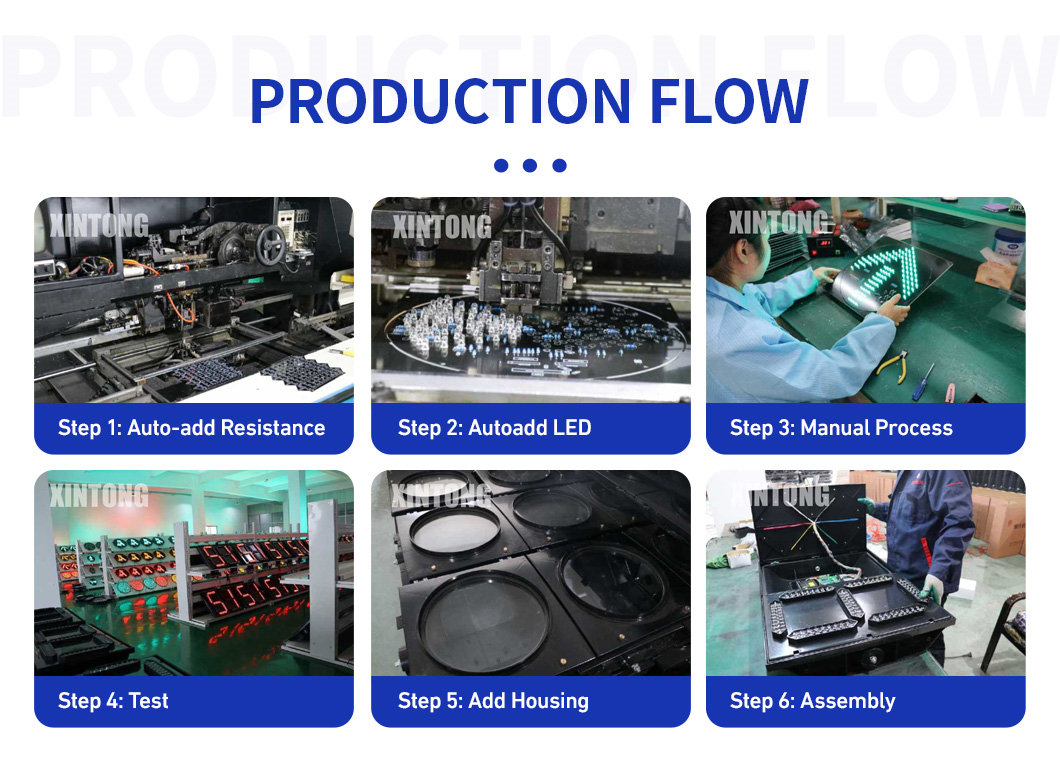 PRODUCTION FLOW

PRODUCTION FLOW

XINTONG

Step 1: Auto-add Resistance

XINTONG

Step 2: Autoadd LED

XINTONG

Step 3: Manual Process

XINTONG

Step 4: Test

XINTONG

Step 5: Add Housing

XINTONG

Step 6: Assembly